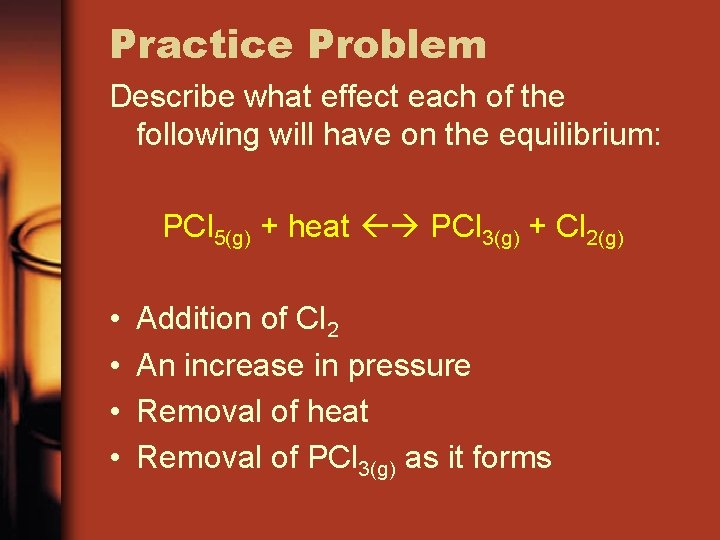 Practice Problem

Describe what effect each of the following will have on the equilibrium:

$PCl_{5(g)}$ + heat $\leftarrow\rightarrow$ $PCl_{3(g)}$ + $Cl_{2(g)}$

• Addition of $Cl_2$
• An increase in pressure
• Removal of heat
• Removal of $PCl_{3(g)}$ as it forms